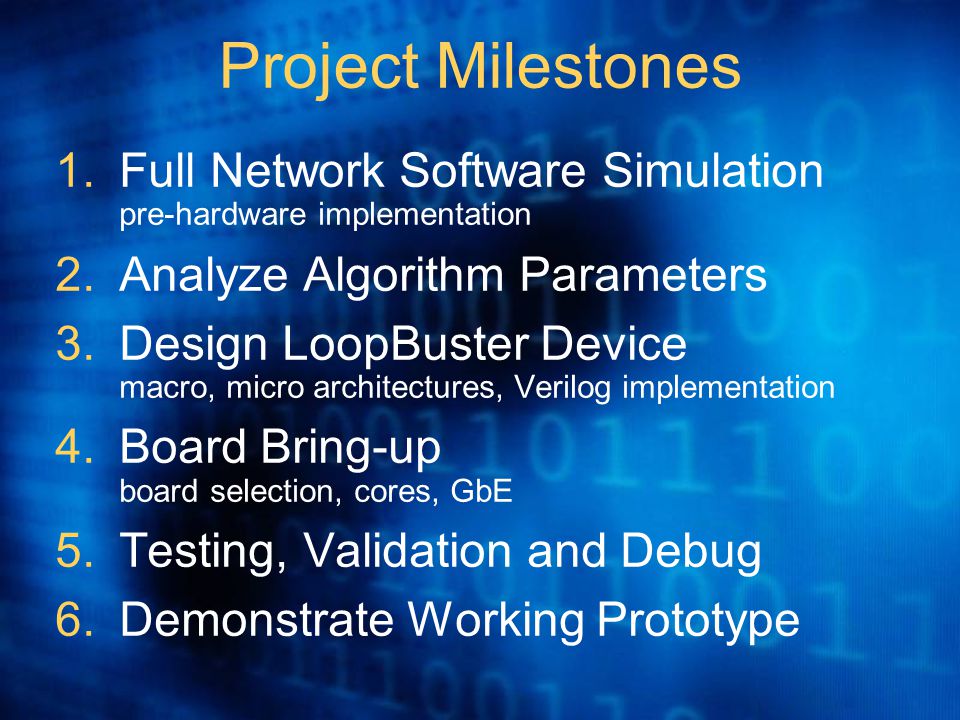 Project Milestones

1. Full Network Software Simulation
pre-hardware implementation

2. Analyze Algorithm Parameters

3. Design LoopBuster Device
macro, micro architectures, Verilog implementation

4. Board Bring-up
board selection, cores, GbE

5. Testing, Validation and Debug

6. Demonstrate Working Prototype